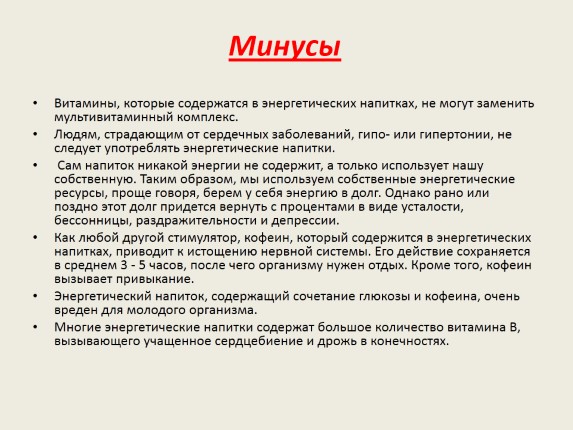 Минусы

• Витамины, которые содержатся в энергетических напитках, не могут заменить мультивитаминный комплекс.
• Людям, страдающим от сердечных заболеваний, гипо- или гипертонии, не следует употреблять энергетические напитки.
• Сам напиток никакой энергии не содержит, а только использует нашу собственную. Таким образом, мы используем собственные энергетические ресурсы, проще говоря, берем у себя энергию в долг. Однако рано или поздно этот долг придется вернуть с процентами в виде усталости, бессонницы, раздражительности и депрессии.
• Как любой другой стимулятор, кофеин, который содержится в энергетических напитках, приводит к истощению нервной системы. Его действие сохраняется в среднем 3 - 5 часов, после чего организму нужен отдых. Кроме того, кофеин вызывает привыкание.
• Энергетический напиток, содержащий сочетание глюкозы и кофеина, очень вреден для молодого организма.
• Многие энергетические напитки содержат большое количество витамина В, вызывающего учащенное сердцебиение и дрожь в конечностях.